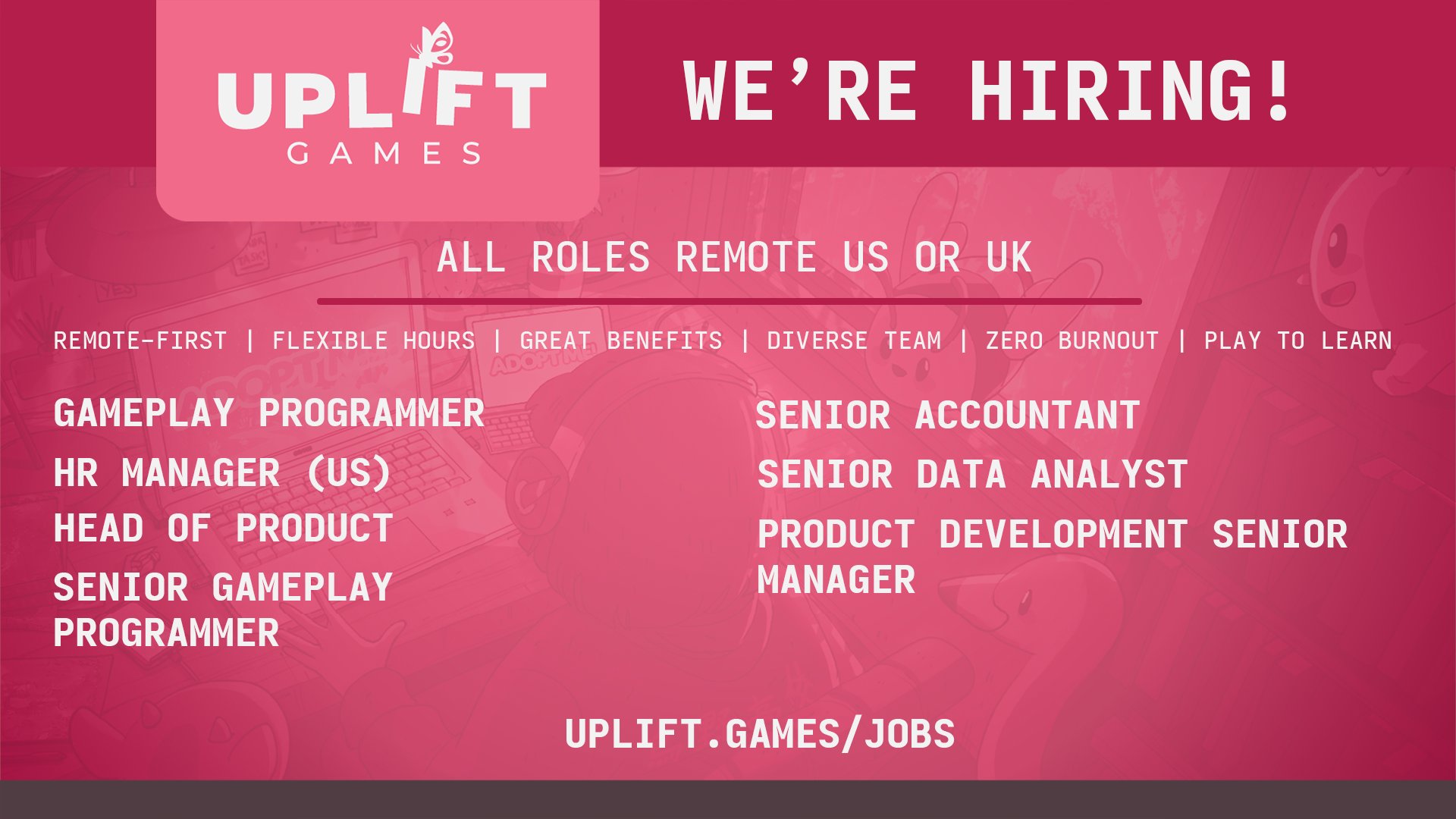 UPLIFT GAMES

WE'RE HIRING!

ALL ROLES REMOTE US OR UK

REMOTE-FIRST | FLEXIBLE HOURS | GREAT BENEFITS | DIVERSE TEAM | ZERO BURNOUT | PLAY TO LEARN

GAMEPLAY PROGRAMMER

HR MANAGER (US)

HEAD OF PRODUCT

SENIOR GAMEPLAY PROGRAMMER

SENIOR ACCOUNTANT

SENIOR DATA ANALYST

PRODUCT DEVELOPMENT SENIOR MANAGER

UPLIFT.GAMES/JOBS